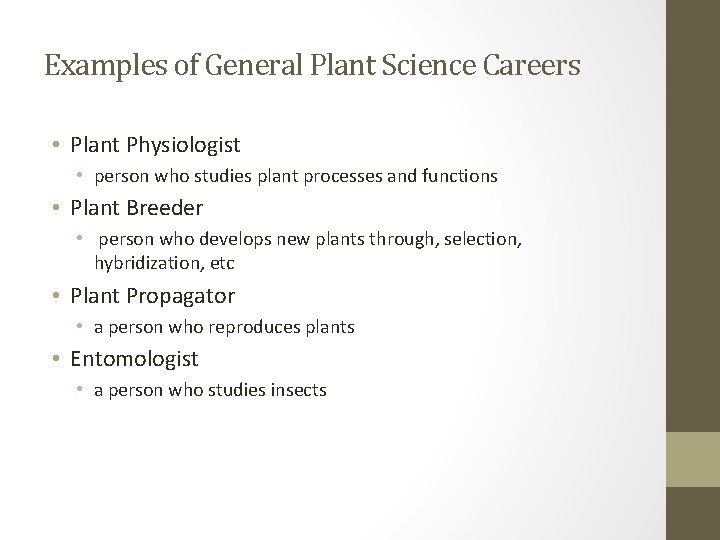 Examples of General Plant Science Careers

• Plant Physiologist
  • person who studies plant processes and functions
• Plant Breeder
  • person who develops new plants through, selection, hybridization, etc
• Plant Propagator
  • a person who reproduces plants
• Entomologist
  • a person who studies insects